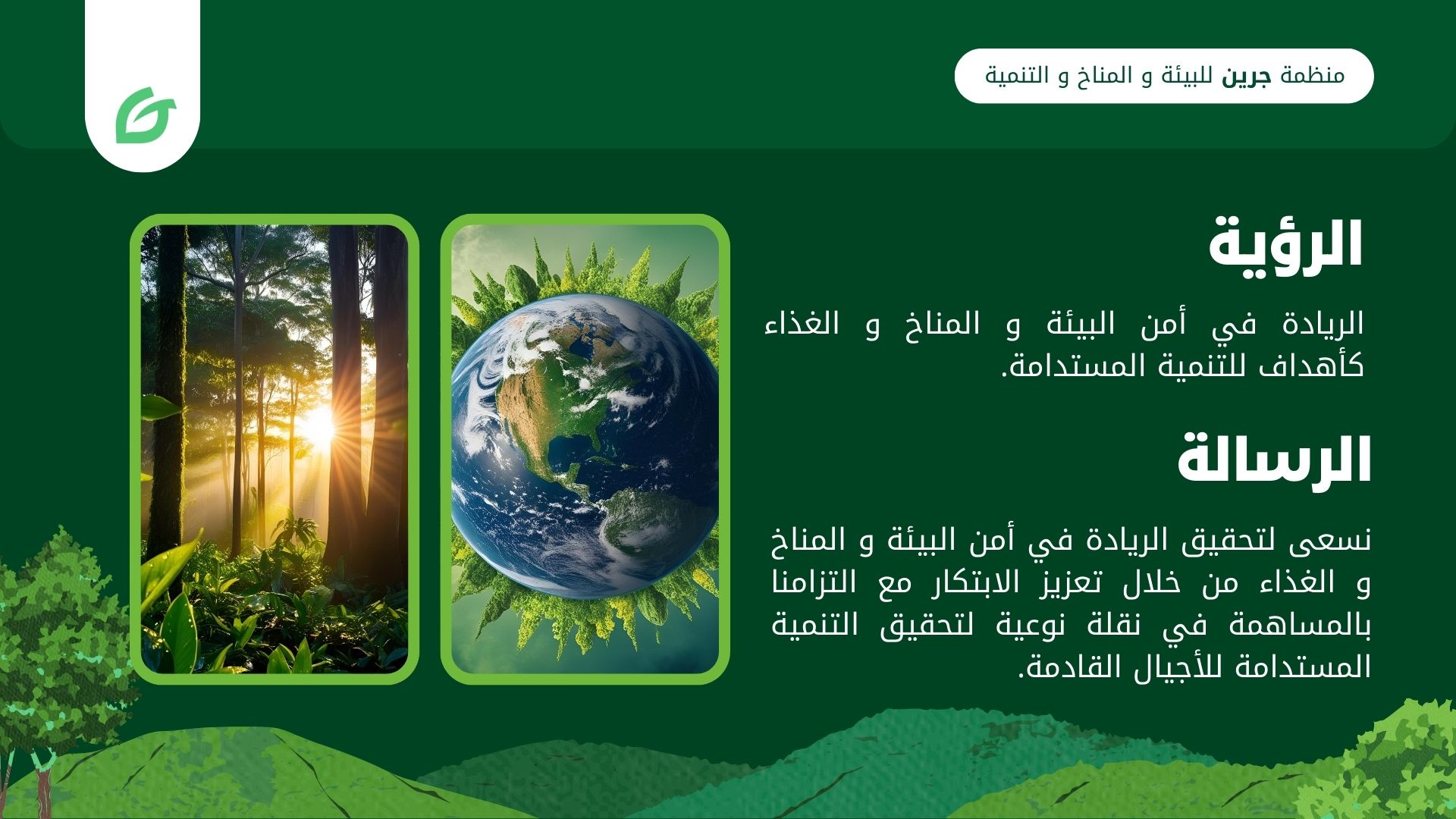 منظمة جرين للبيئة و المناخ و التنمية

الرؤية

الريادة في أمن البيئة و المناخ و الغذاء كأهداف للتنمية المستدامة.

الرسالة

نسعى لتحقيق الريادة في أمن البيئة و المناخ و الغذاء من خلال تعزيز الابتكار مع التزامنا بالمساهمة في نقلة نوعية لتحقيق التنمية المستدامة للأجيال القادمة.